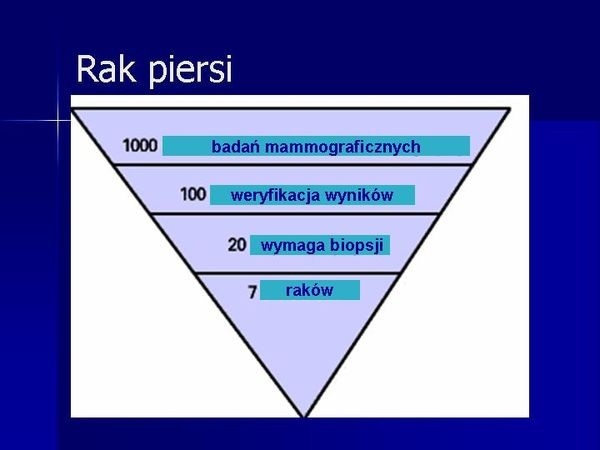 Rak piersi

1000 badań mammograficznych

100 weryfikacja wyników

20 wymaga biopsji

7 raków